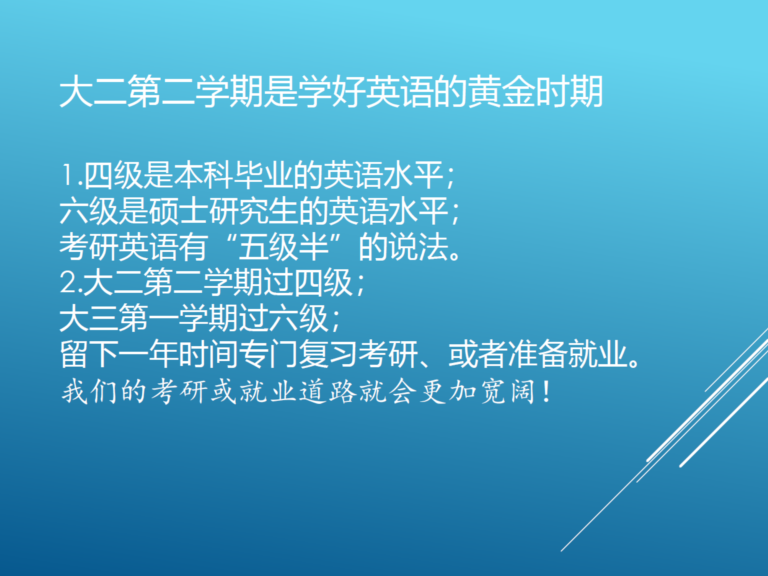 大二第二学期是学好英语的黄金时期

1.四级是本科毕业的英语水平；
六级是硕士研究生的英语水平；
考研英语有“五级半”的说法。
2.大二第二学期过四级；
大三第一学期过六级；
留下一年时间专门复习考研、或者准备就业。
我们的考研或就业道路就会更加宽阔！